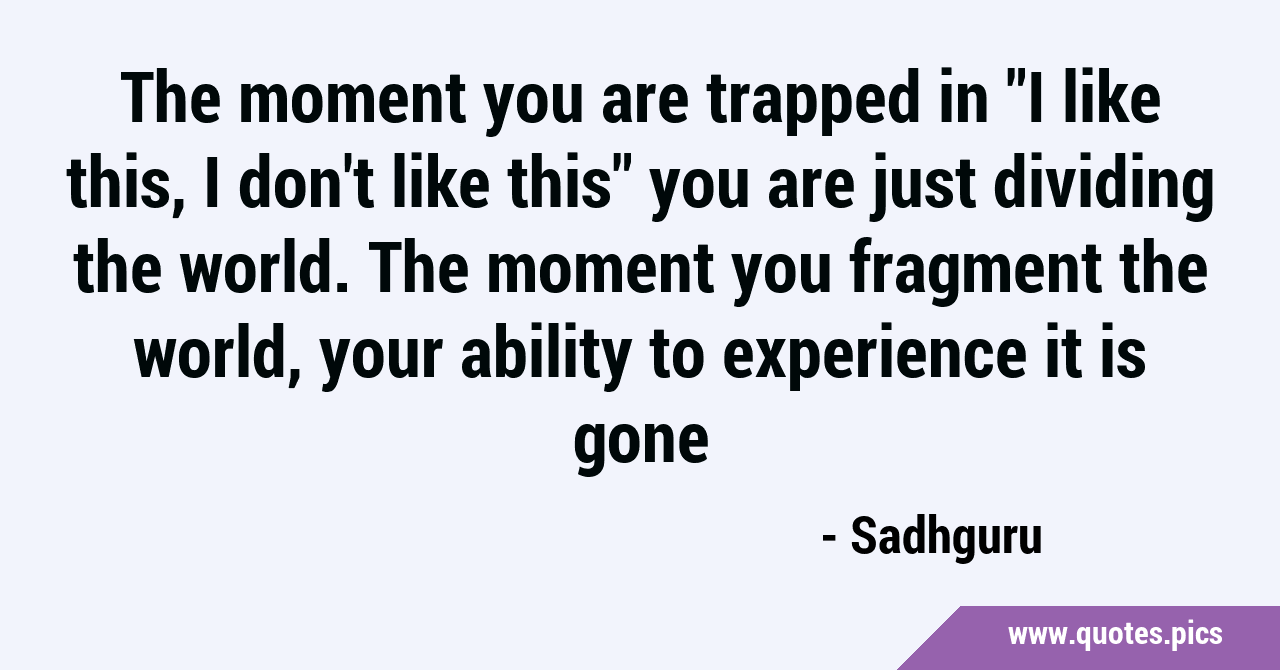 The moment you are trapped in "I like this, I don't like this" you are just dividing the world. The moment you fragment the world, your ability to experience it is gone

- Sadhguru

www.quotes.pics